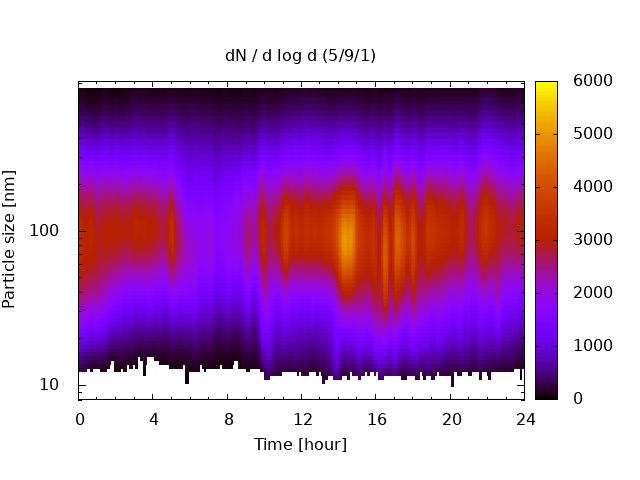 dN / d log d (5/9/1)

Particle size [nm]

100

10

0
4
8
12
16
20
24

Time [hour]

6000
5000
4000
3000
2000
1000
0